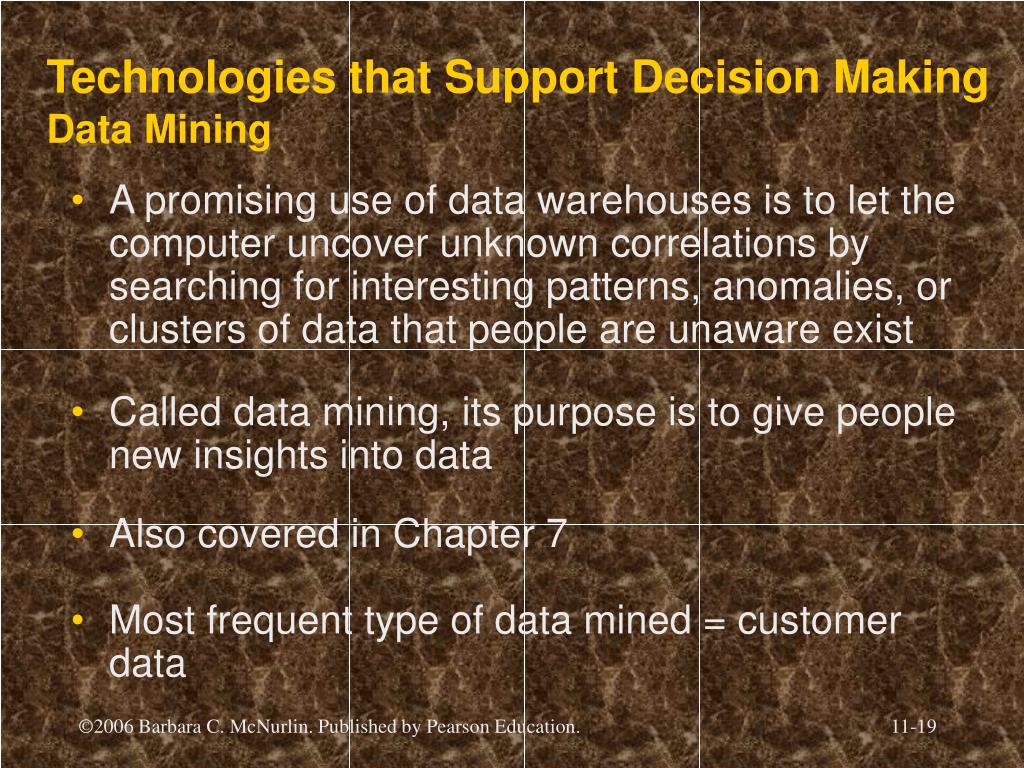 Technologies that Support Decision Making
Data Mining

• A promising use of data warehouses is to let the computer uncover unknown correlations by searching for interesting patterns, anomalies, or clusters of data that people are unaware exist

• Called data mining, its purpose is to give people new insights into data

• Also covered in Chapter 7

• Most frequent type of data mined = customer data

©2006 Barbara C. McNurlin. Published by Pearson Education.

11-19